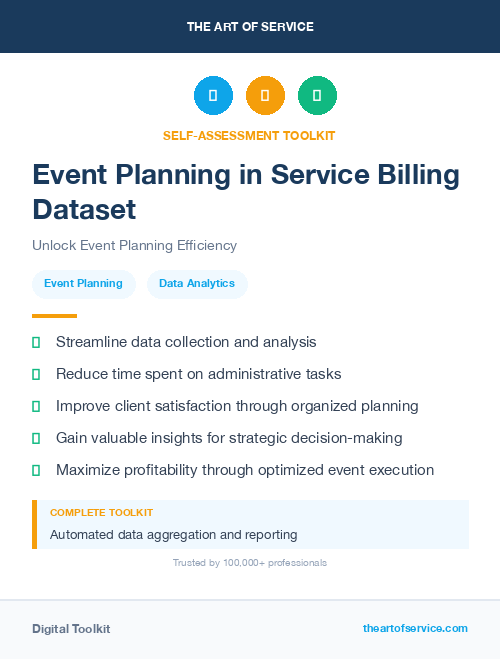 THE ART OF SERVICE

SELF-ASSESSMENT TOOLKIT

Event Planning in Service Billing Dataset

Unlock Event Planning Efficiency

Event Planning

Data Analytics

Streamline data collection and analysis

Reduce time spent on administrative tasks

Improve client satisfaction through organized planning

Gain valuable insights for strategic decision-making

Maximize profitability through optimized event execution

COMPLETE TOOLKIT

Automated data aggregation and reporting

Trusted by 100,000+ professionals

Digital Toolkit

theartofservice.com